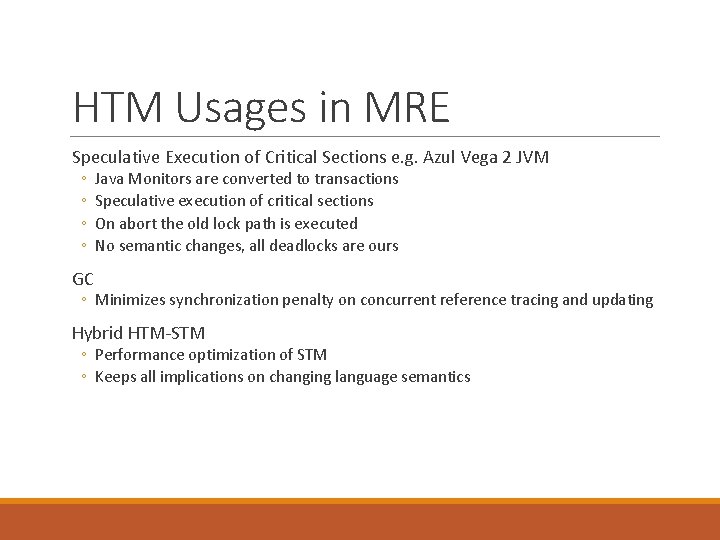 HTM Usages in MRE

Speculative Execution of Critical Sections e.g. Azul Vega 2 JVM
◦ Java Monitors are converted to transactions
◦ Speculative execution of critical sections
◦ On abort the old lock path is executed
◦ No semantic changes, all deadlocks are ours

GC
◦ Minimizes synchronization penalty on concurrent reference tracing and updating

Hybrid HTM-STM
◦ Performance optimization of STM
◦ Keeps all implications on changing language semantics